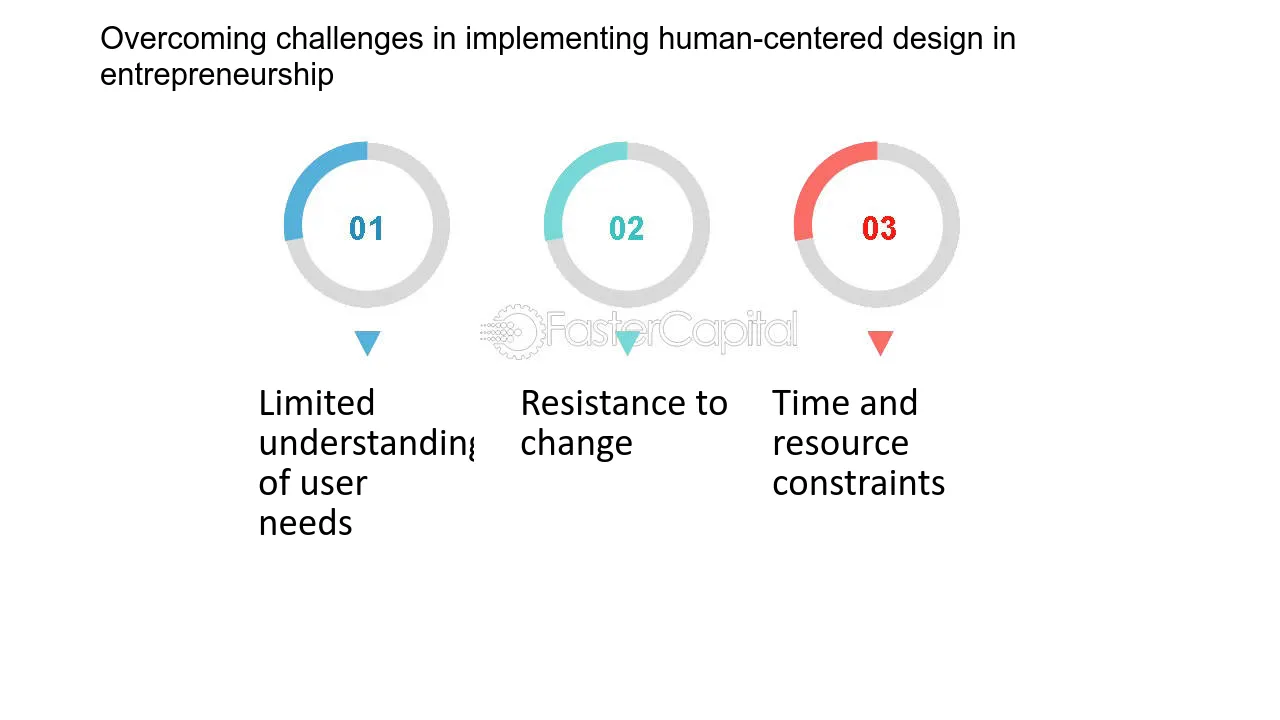 Overcoming challenges in implementing human-centered design in entrepreneurship

01

02

03

FasterCapital

Limited understanding of user needs

Resistance to change

Time and resource constraints